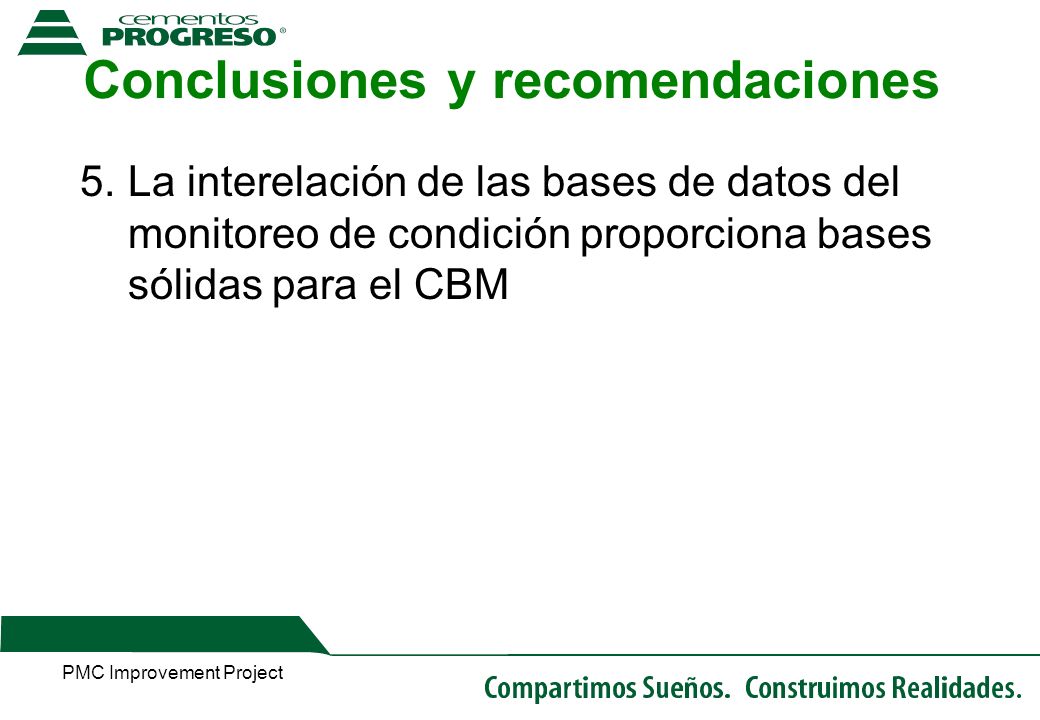 cementos
PROGRESO®

Conclusiones y recomendaciones

5. La interelación de las bases de datos del monitoreo de condición proporciona bases sólidas para el CBM

PMC Improvement Project

Compartimos Sueños. Construimos Realidades.